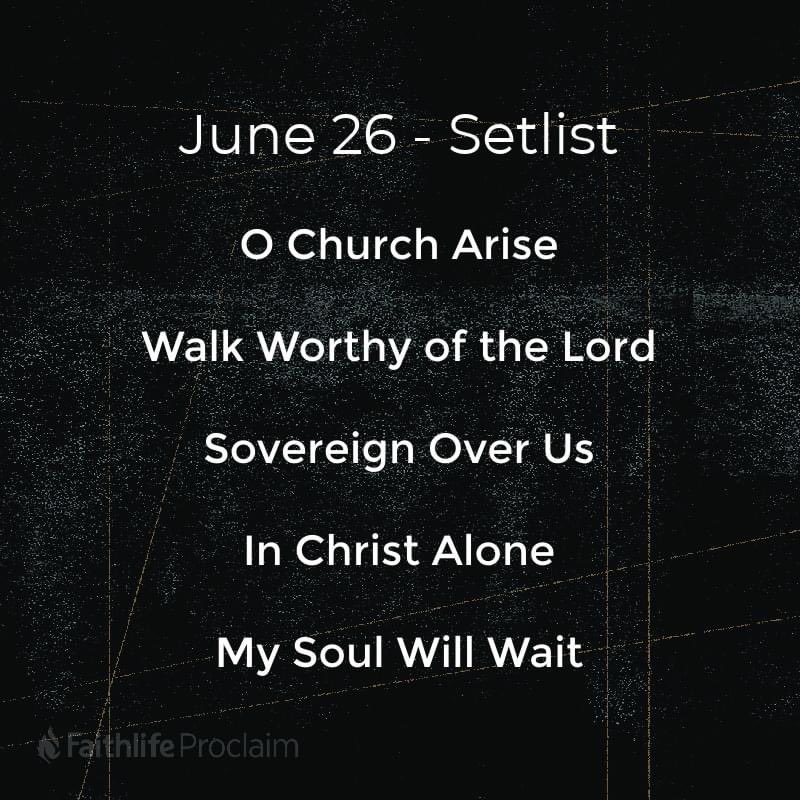 June 26 - Setlist

O Church Arise

Walk Worthy of the Lord

Sovereign Over Us

In Christ Alone

My Soul Will Wait

Faithlife Proclaim